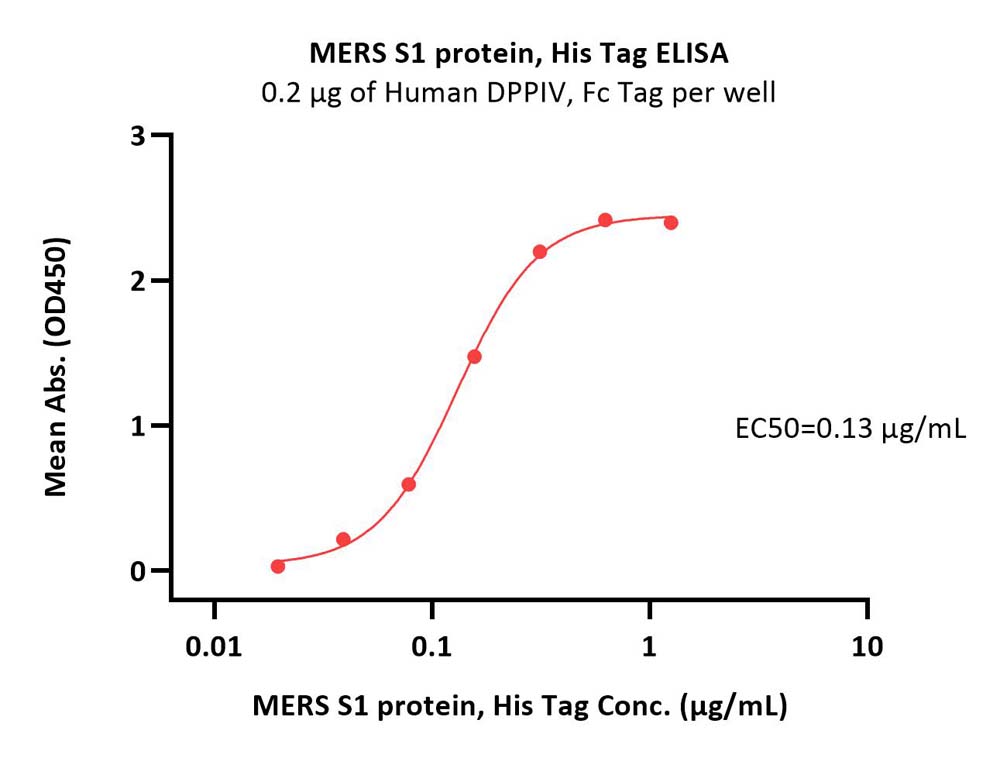 MERS S1 protein, His Tag ELISA
0.2 μg of Human DPPIV, Fc Tag per well

Mean Abs. (OD450)

3
2
1
0

EC50=0.13 μg/mL

0.01
0.1
1
10

MERS S1 protein, His Tag Conc. (μg/mL)